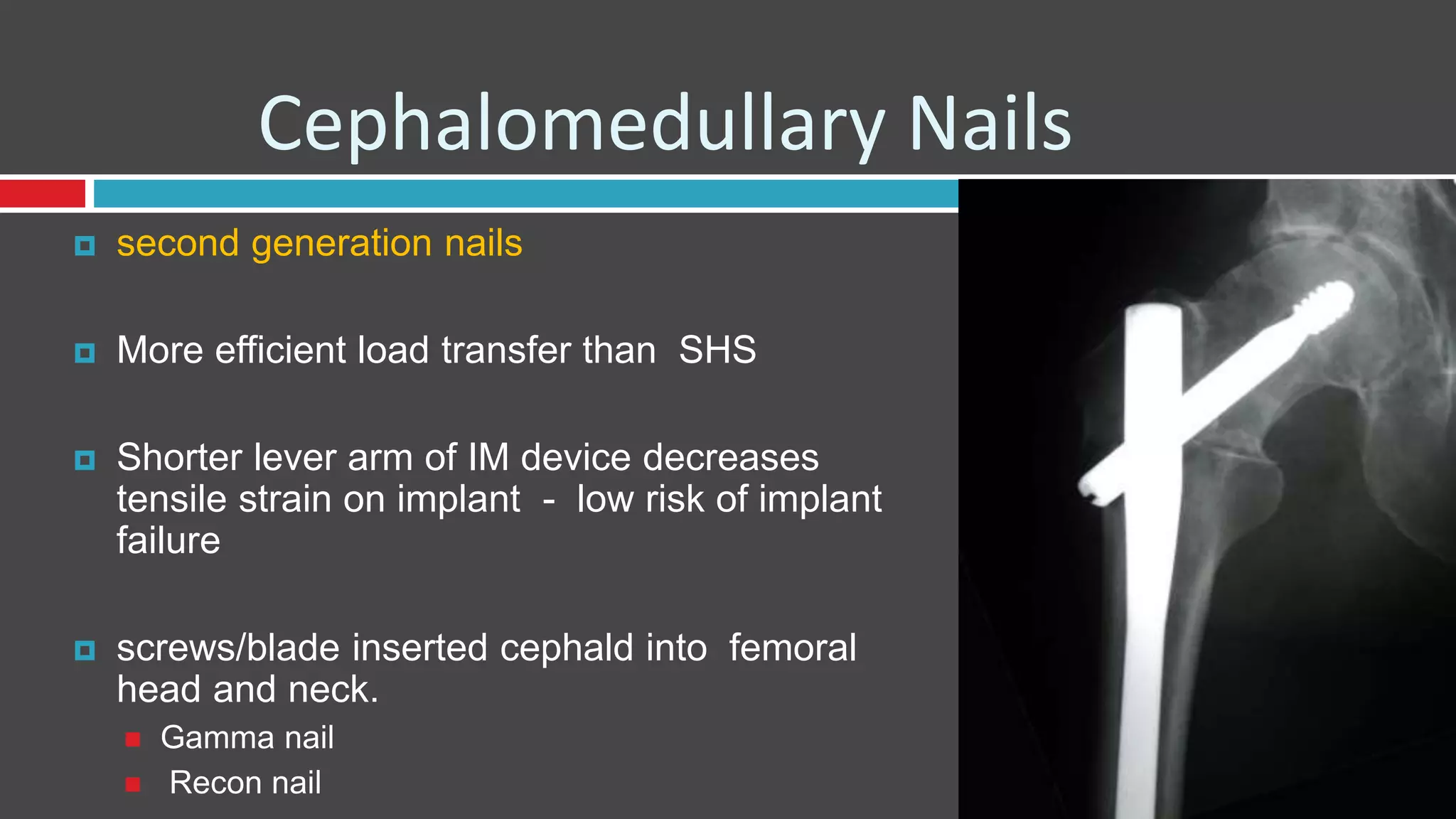 Cephalomedullary Nails

second generation nails

More efficient load transfer than SHS

Shorter lever arm of IM device decreases tensile strain on implant - low risk of implant failure

screws/blade inserted cephald into femoral head and neck.

Gamma nail

Recon nail